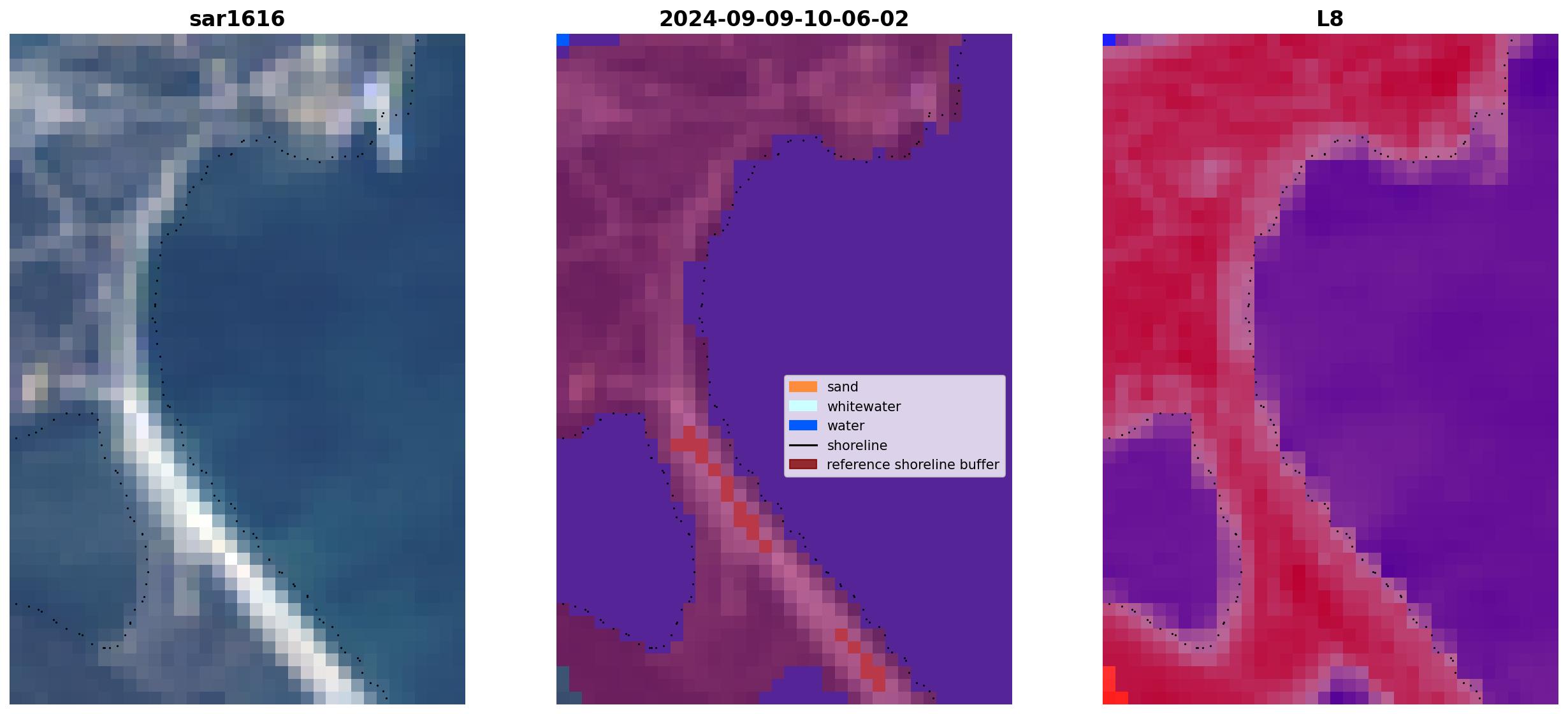 sar1616

2024-09-09-10-06-02

sand
whitewater
water
shoreline
reference shoreline buffer

L8